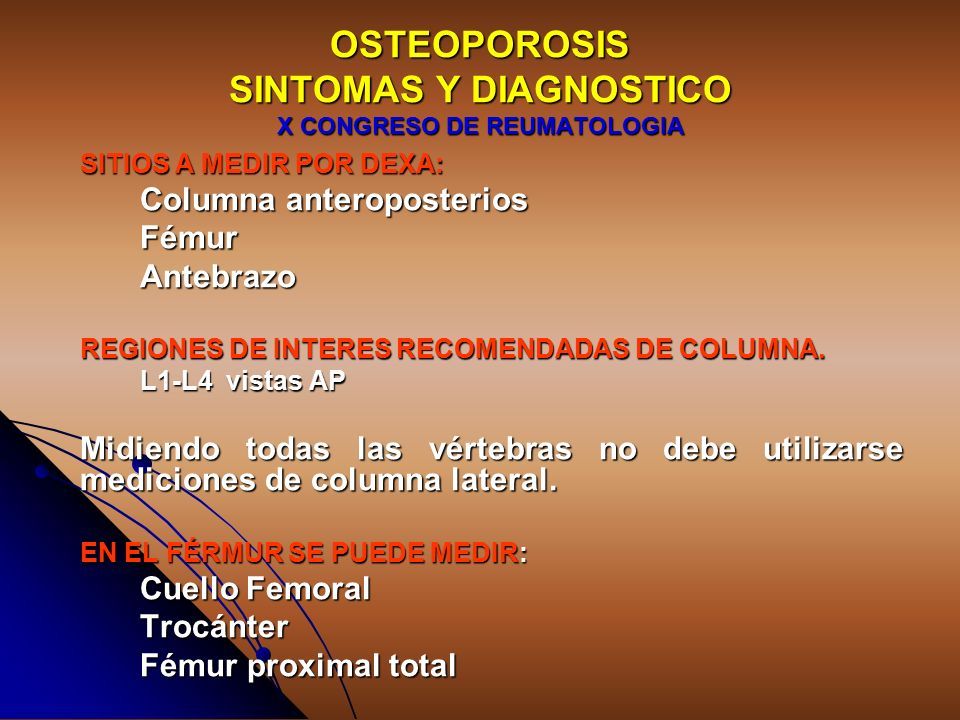 OSTEOPOROSIS
SINTOMAS Y DIAGNOSTICO
X CONGRESO DE REUMATOLOGIA

SITIOS A MEDIR POR DEXA:
Columna anteroposterios
Fémur
Antebrazo

REGIONES DE INTERES RECOMENDADAS DE COLUMNA.
L1-L4 vistas AP

Midiendo todas las vértebras no debe utilizarse mediciones de columna lateral.

EN EL FÉRMUR SE PUEDE MEDIR:
Cuello Femoral
Trocánter
Fémur proximal total